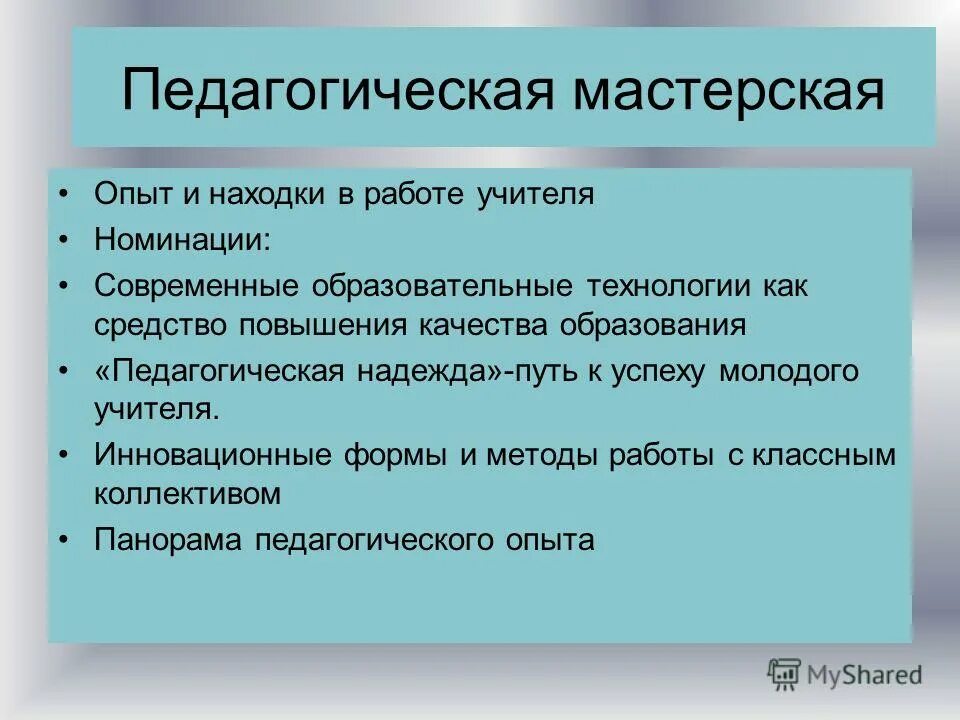 Педагогическая мастерская

• Опыт и находки в работе учителя
• Номинации:
• Современные образовательные технологии как средство повышения качества образования
• «Педагогическая надежда»-путь к успеху молодого учителя.
• Инновационные формы и методы работы с классным коллективом
• Панорама педагогического опыта

MyShared